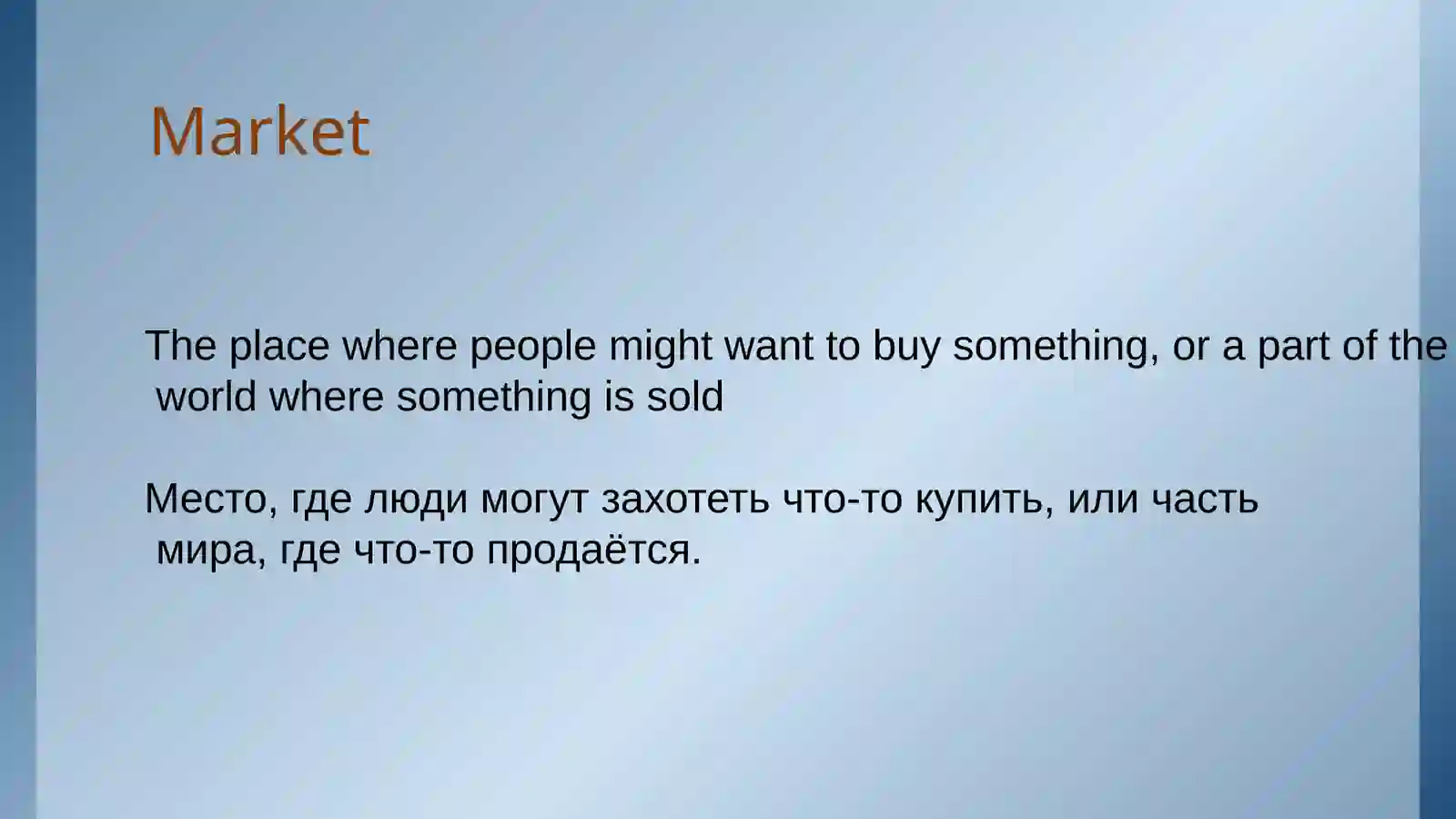 Market

The place where people might want to buy something, or a part of the world where something is sold

Место, где люди могут захотеть что-то купить, или часть мира, где что-то продаётся.